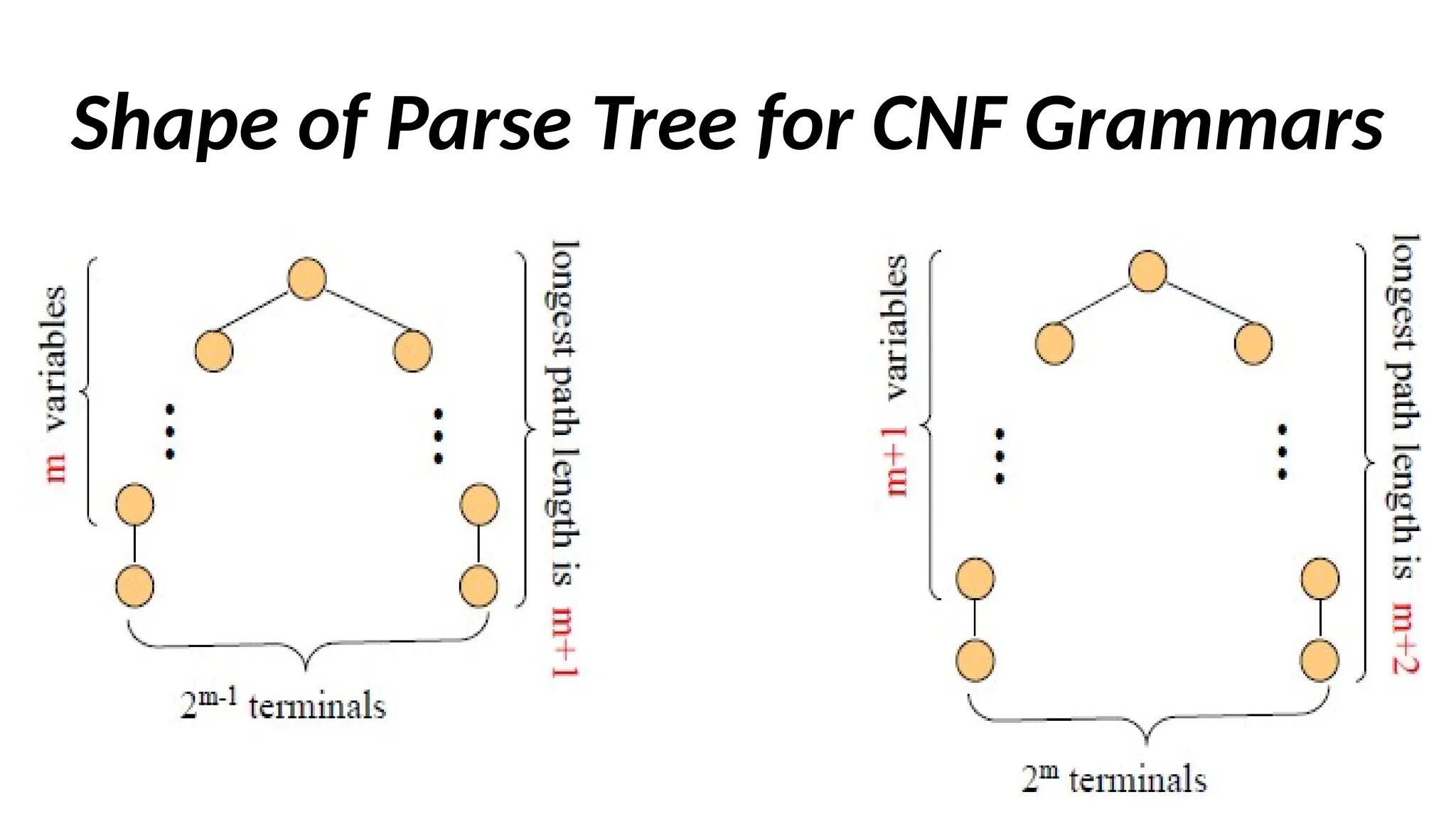 Shape of Parse Tree for CNF Grammars

m variables

longest path length is m+1

$2^{m-1}$ terminals

m+1 variables

longest path length is m+2

$2^{m}$ terminals